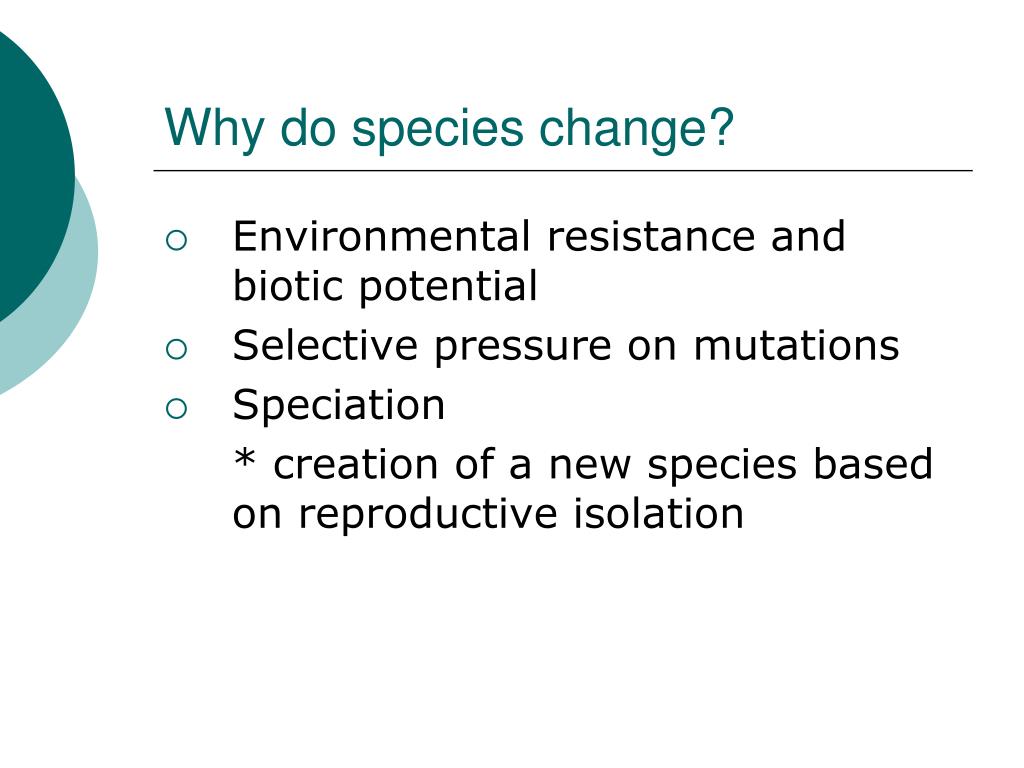 Why do species change?

○ Environmental resistance and biotic potential
○ Selective pressure on mutations
○ Speciation

\* creation of a new species based on reproductive isolation